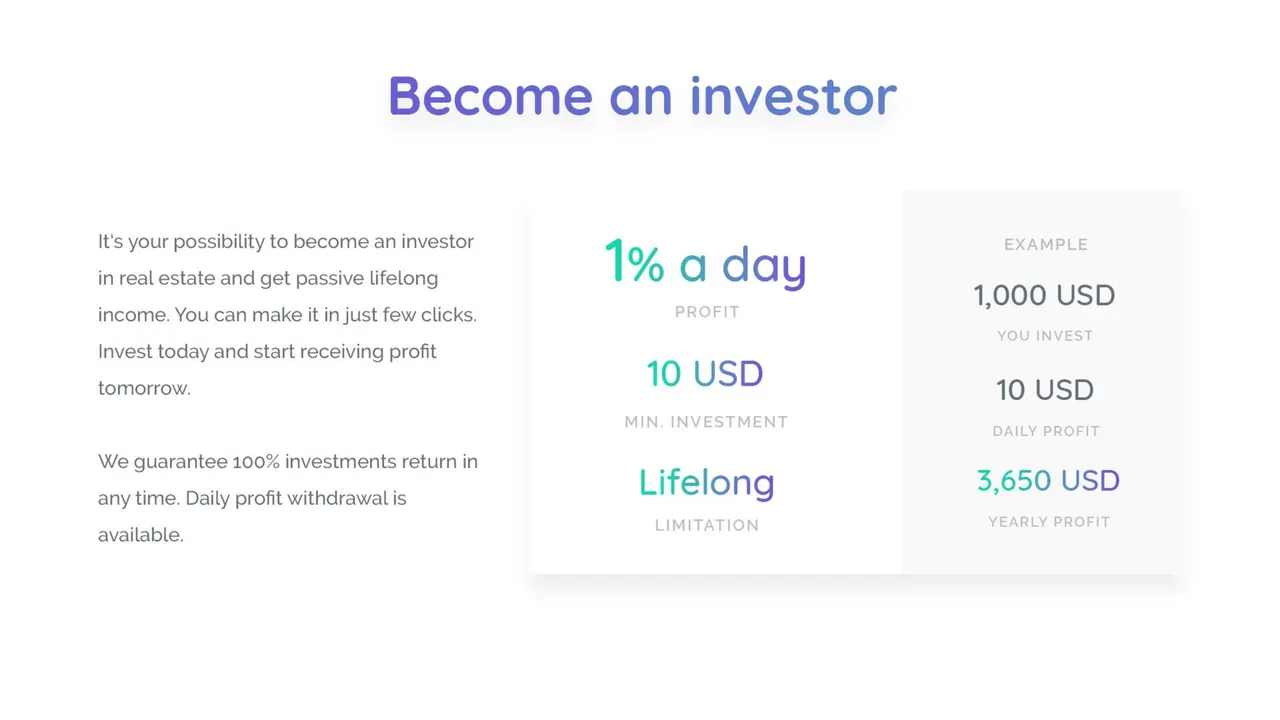 Become an investor

It's your possibility to become an investor in real estate and get passive lifelong income. You can make it in just few clicks. Invest today and start receiving profit tomorrow.

We guarantee 100% investments return in any time. Daily profit withdrawal is available.

1% a day
PROFIT

10 USD
MIN. INVESTMENT

Lifelong
LIMITATION

EXAMPLE

1,000 USD
YOU INVEST

10 USD
DAILY PROFIT

3,650 USD
YEARLY PROFIT